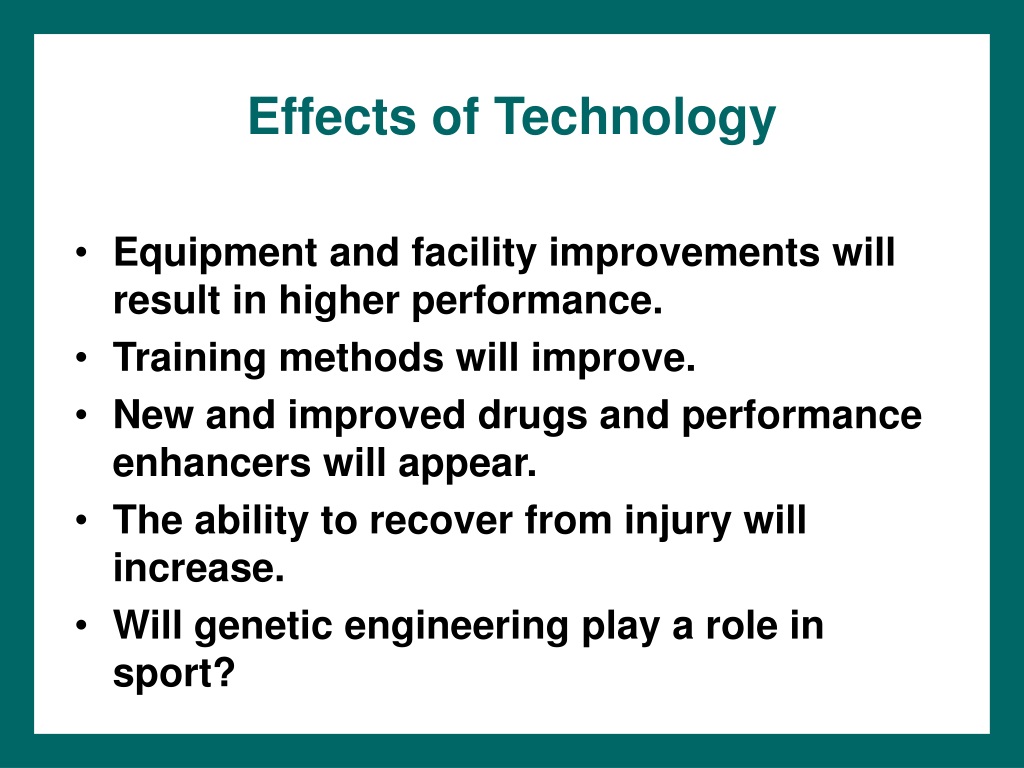 Effects of Technology

• Equipment and facility improvements will result in higher performance.
• Training methods will improve.
• New and improved drugs and performance enhancers will appear.
• The ability to recover from injury will increase.
• Will genetic engineering play a role in sport?